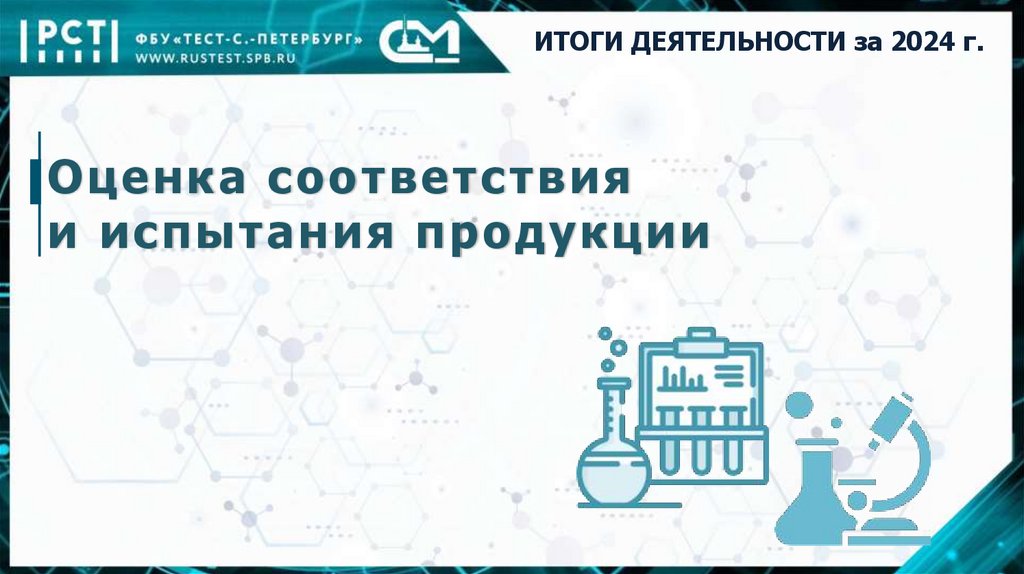 РСТ ФБУ «ТЕСТ-С.-ПЕТЕРБУРГ» WWW.RUSTEST.SPB.RU

ИТОГИ ДЕЯТЕЛЬНОСТИ за 2024 г.

Оценка соответствия и испытания продукции